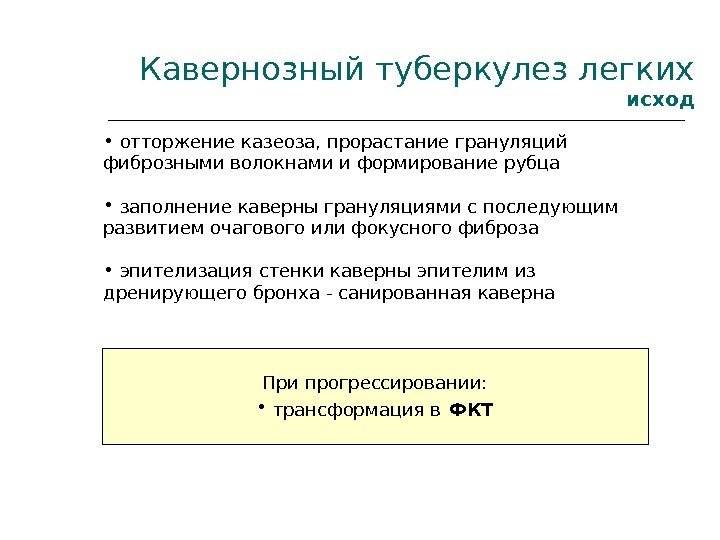 Кавернозный туберкулез легких
исход

• отторжение казеоза, прорастание грануляций фиброзными волокнами и формирование рубца

• заполнение каверны грануляциями с последующим развитием очагового или фокусного фиброза

• эпителизация стенки каверны эпителим из дренирующего бронха - санированная каверна

При прогрессировании:
• трансформация в ФКТ